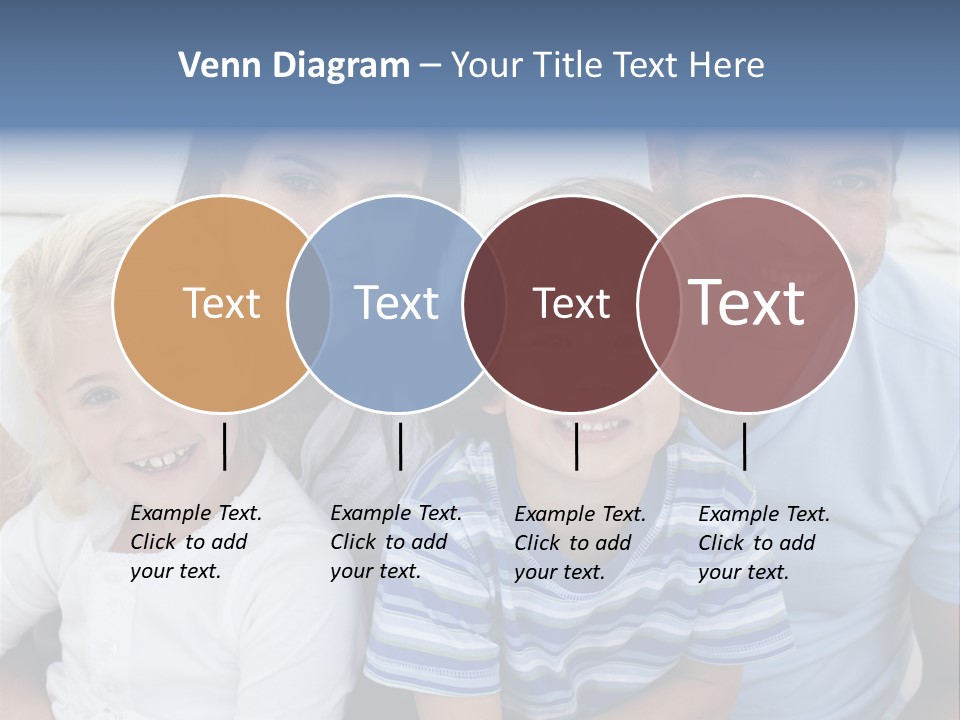 Venn Diagram – Your Title Text Here

Text

Text

Text

Text

Example Text. Click to add your text.

Example Text. Click to add your text.

Example Text. Click to add your text.

Example Text. Click to add your text.